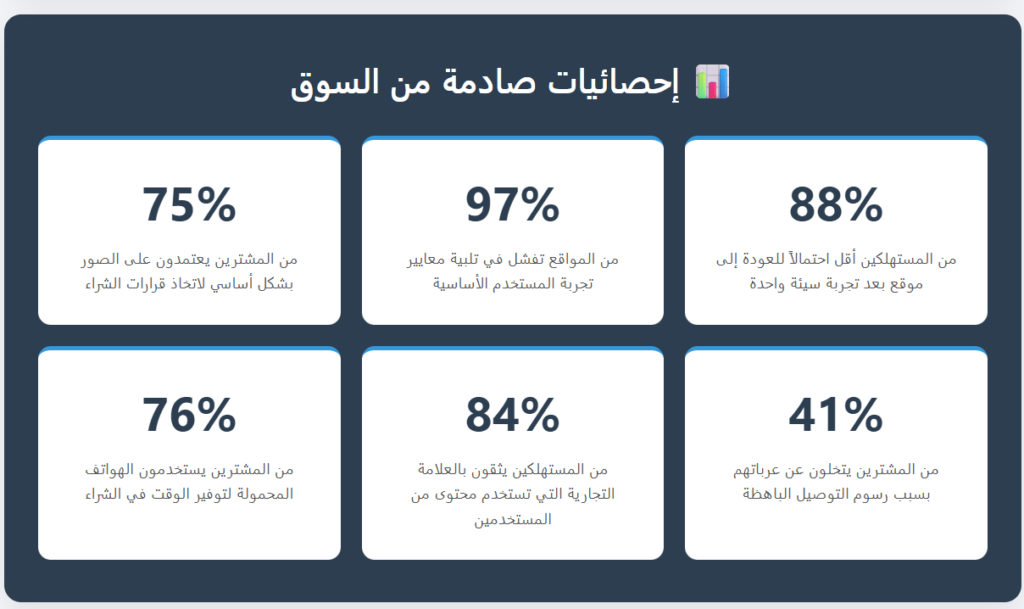 إحصائيات صادمة من السوق

88%
من المستهلكين أقل احتمالاً للعودة إلى موقع بعد تجربة سيئة واحدة

97%
من المواقع تفشل في تلبية معايير تجربة المستخدم الأساسية

75%
من المشترين يعتمدون على الصور بشكل أساسي لاتخاذ قرارات الشراء

41%
من المشترين يتخلون عن عرباتهم بسبب رسوم التوصيل الباهظة

84%
من المستهلكين يثقون بالعلامة التجارية التي تستخدم محتوى من المستخدمين

76%
من المشترين يستخدمون الهواتف المحمولة لتوفير الوقت في الشراء